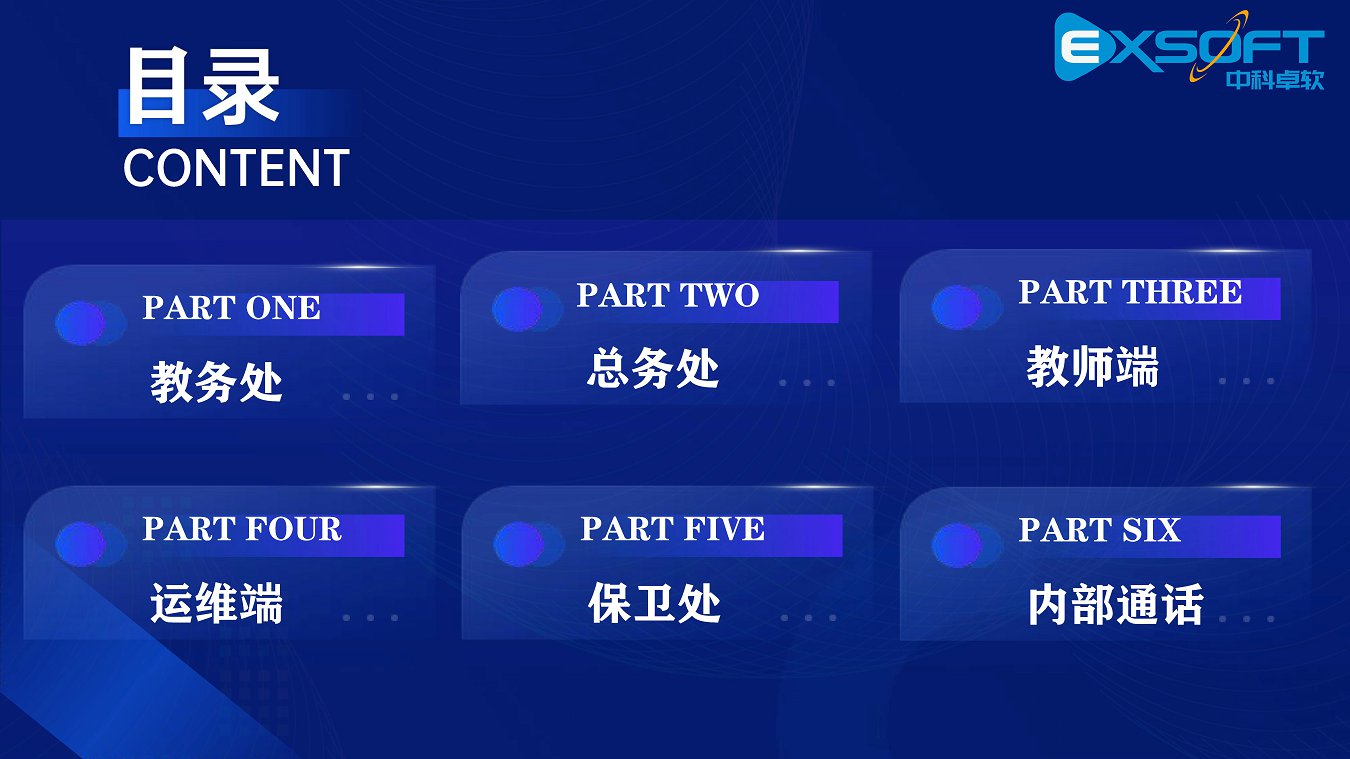 目录
CONTENT

EXSOFT
中科卓软

PART ONE
教务处

PART TWO
总务处

PART THREE
教师端

PART FOUR
运维端

PART FIVE
保卫处

PART SIX
内部通话